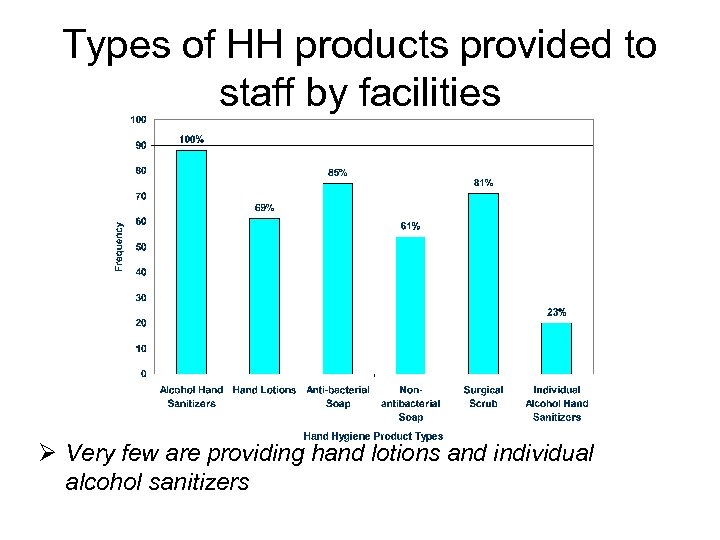 Types of HH products provided to staff by facilities

100
90
80
70
60
50
40
30
20
10
0

Frequency

100%
69%
85%
61%
81%
23%

Alcohol Hand Sanitizers
Hand Lotions
Anti-bacterial Soap
Non-antibacterial Soap
Surgical Scrub
Individual Alcohol Hand Sanitizers

Hand Hygiene Product Types

➢ Very few are providing hand lotions and individual alcohol sanitizers